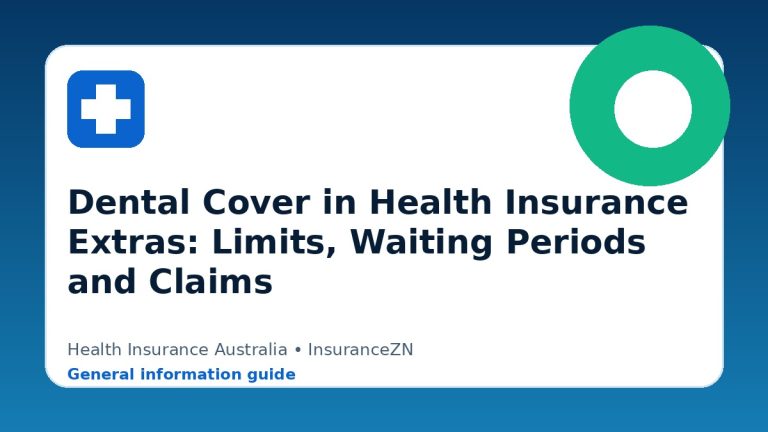 Dental Cover in Health Insurance Extras: Limits, Waiting Periods and Claims

Health Insurance Australia • InsuranceZN

General information guide